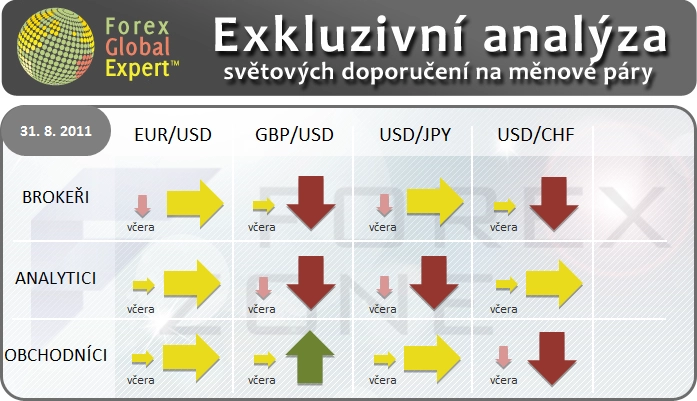 Forex Global Expert™

Exkluzivní analýza
světových doporučení na měnové páry

| 31. 8. 2011 | EUR/USD | GBP/USD | USD/JPY | USD/CHF |
|---|---|---|---|---|
| BROKEŘI | včera | včera | včera | včera |
| ANALYTICI | včera | včera | včera | včera |
| OBCHODNÍCI | včera | včera | včera | včera |

FOREX ZONE